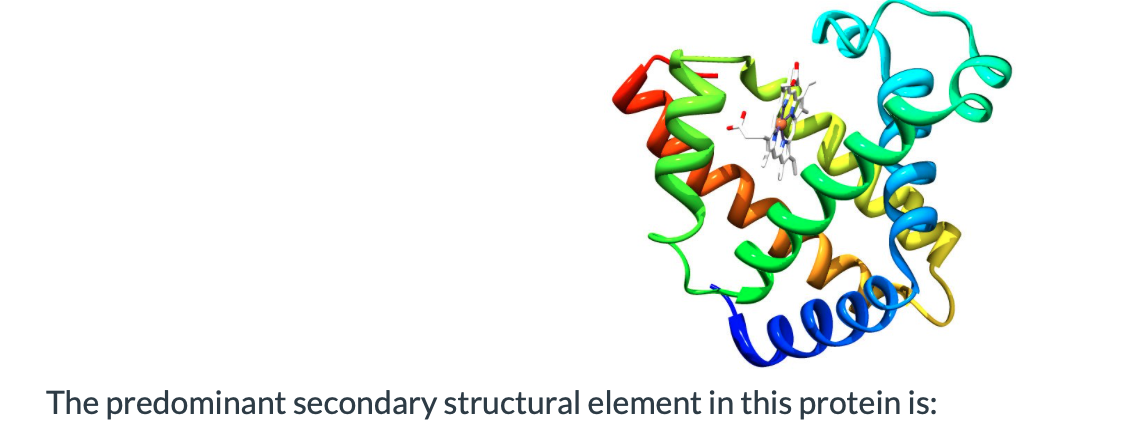 The predominant secondary structural element in this protein is: